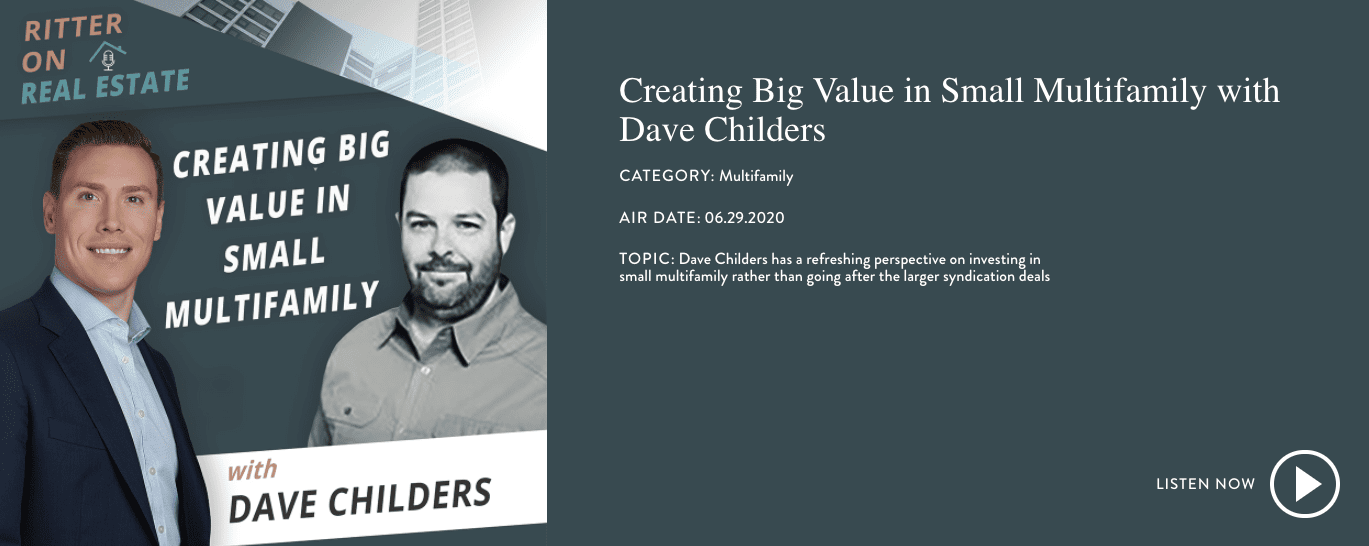 RITTER ON REAL ESTATE

CREATING BIG VALUE IN SMALL MULTIFAMILY

with DAVE CHILDERS

Creating Big Value in Small Multifamily with Dave Childers

CATEGORY: Multifamily

AIR DATE: 06.29.2020

TOPIC: Dave Childers has a refreshing perspective on investing in small multifamily rather than going after the larger syndication deals

LISTEN NOW